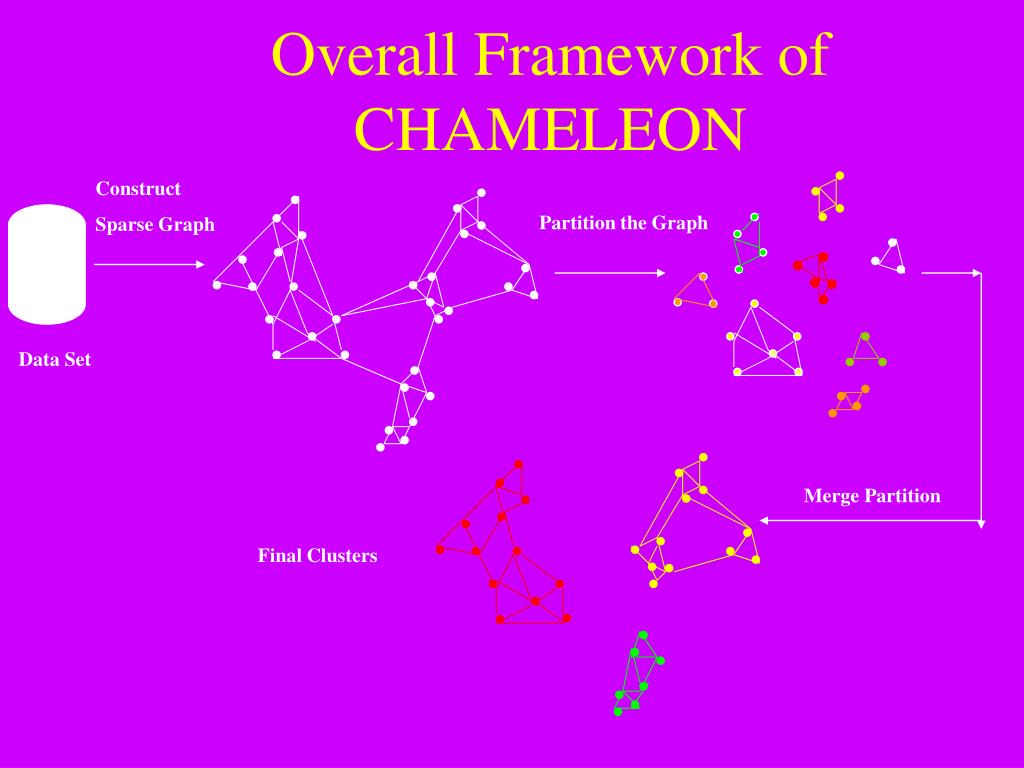 Overall Framework of CHAMELEON

Construct

Sparse Graph

Data Set

Partition the Graph

Merge Partition

Final Clusters